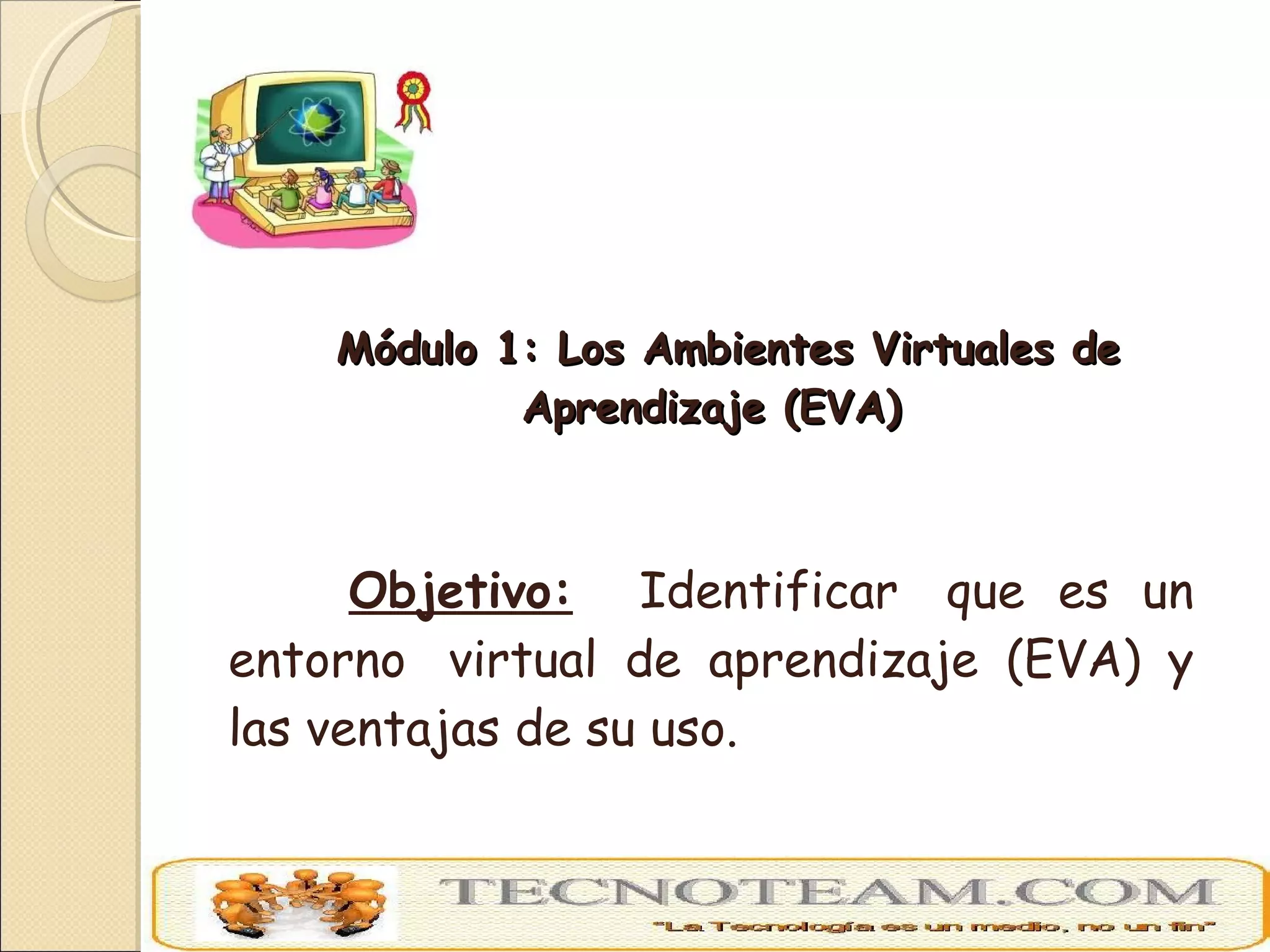 Módulo 1: Los Ambientes Virtuales de Aprendizaje (EVA)

Objetivo: Identificar que es un entorno virtual de aprendizaje (EVA) y las ventajas de su uso.

TECNOTEAM.COM
"La Tecnología es un medio, no un fin"